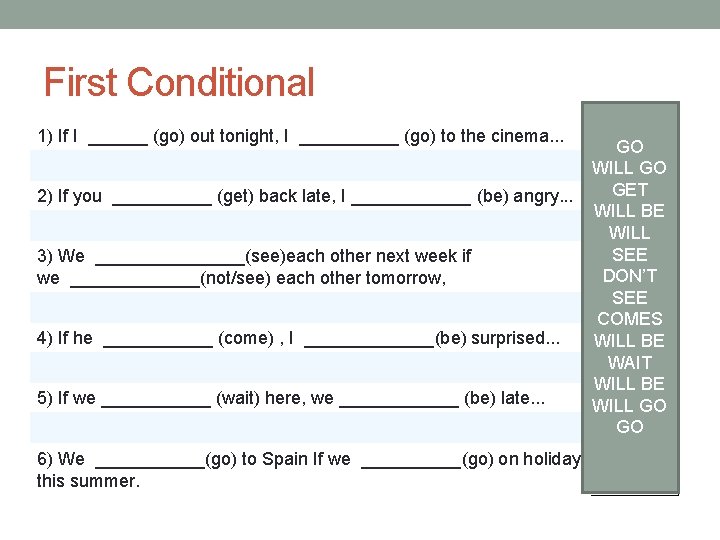 First Conditional

1) If I ______ (go) out tonight, I __________ (go) to the cinema...

2) If you __________ (get) back late, I ____________ (be) angry...

3) We _______________(see)each other next week if we _____________(not/see) each other tomorrow,

4) If he ___________ (come) , I _____________(be) surprised...

5) If we ___________ (wait) here, we ____________ (be) late...

6) We ___________(go) to Spain If we __________(go) on holiday this summer.

GO
WILL GO
GET
WILL BE
WILL SEE
DON'T SEE
COMES
WILL BE
WAIT
WILL BE
WILL GO
GO